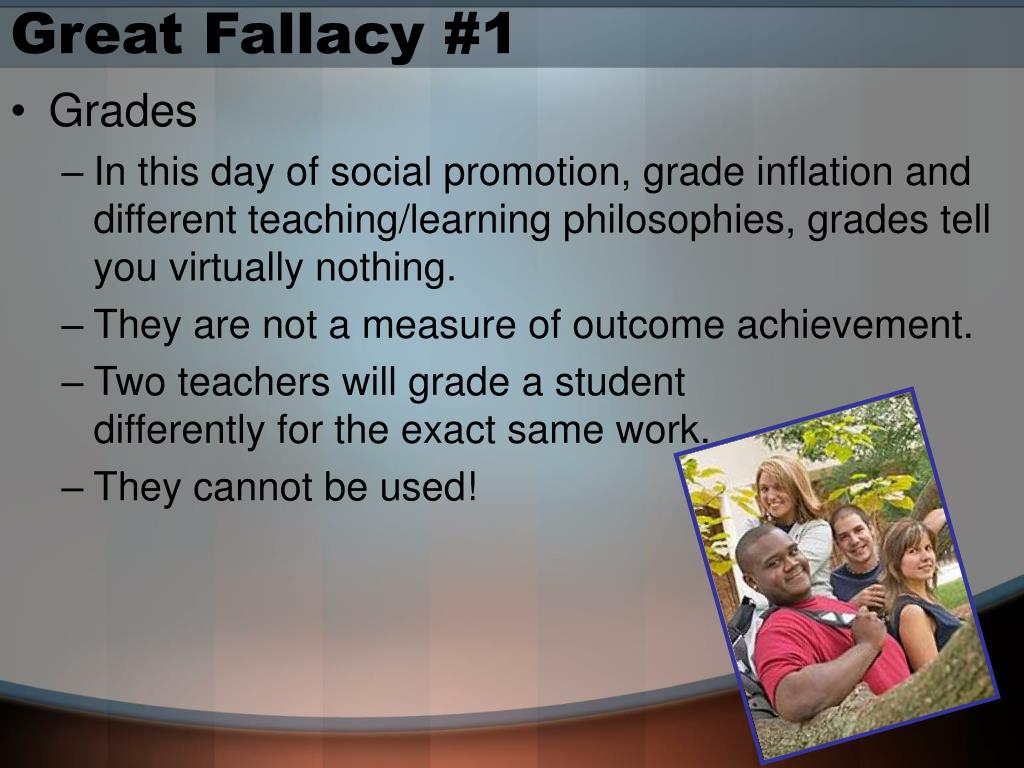 Great Fallacy #1

• Grades
– In this day of social promotion, grade inflation and different teaching/learning philosophies, grades tell you virtually nothing.
– They are not a measure of outcome achievement.
– Two teachers will grade a student differently for the exact same work.
– They cannot be used!